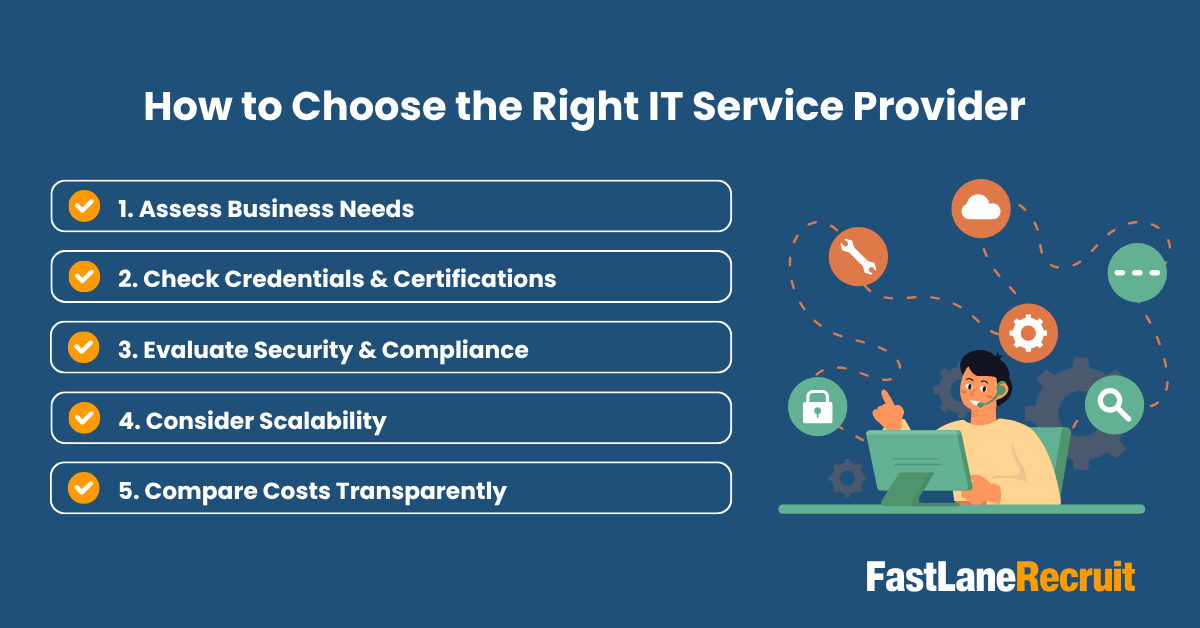 How to Choose the Right IT Service Provider

1. Assess Business Needs

2. Check Credentials & Certifications

3. Evaluate Security & Compliance

4. Consider Scalability

5. Compare Costs Transparently

FastLaneRecruit